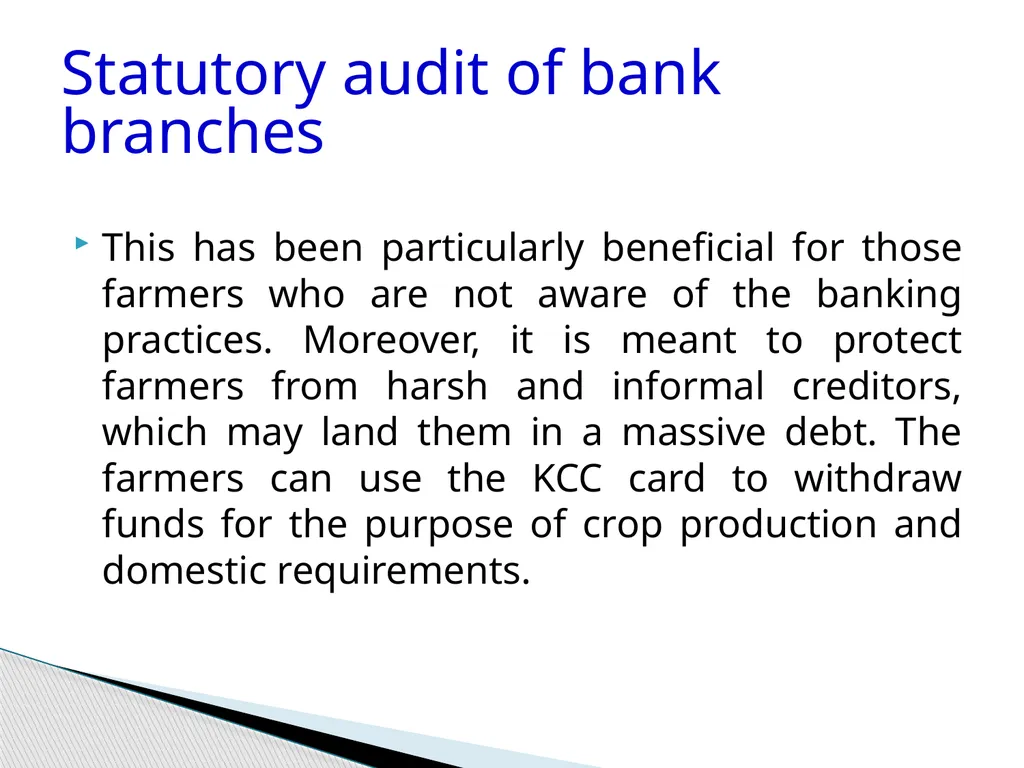 Statutory audit of bank branches

This has been particularly beneficial for those farmers who are not aware of the banking practices. Moreover, it is meant to protect farmers from harsh and informal creditors, which may land them in a massive debt. The farmers can use the KCC card to withdraw funds for the purpose of crop production and domestic requirements.